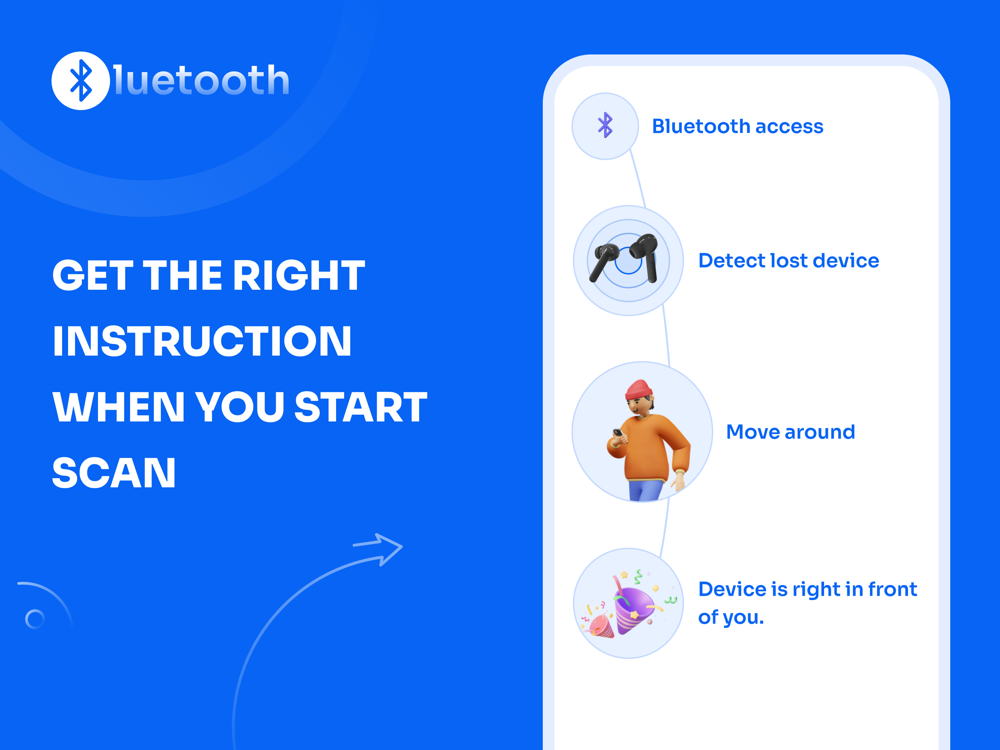 luetooth

GET THE RIGHT INSTRUCTION WHEN YOU START SCAN

Bluetooth access

Detect lost device

Move around

Device is right in front of you.